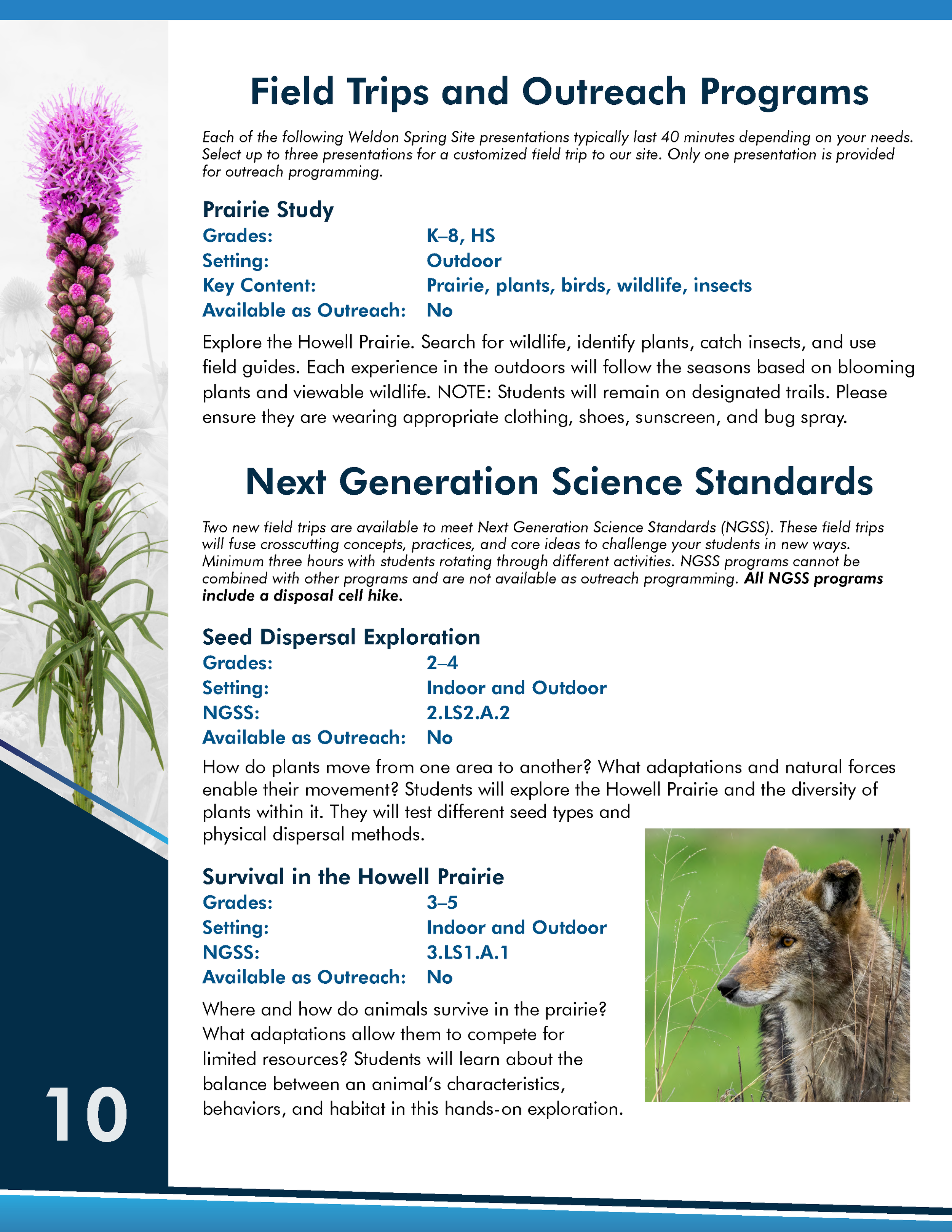 Field Trips and Outreach Programs

Each of the following Weldon Spring Site presentations typically last 40 minutes depending on your needs. Select up to three presentations for a customized field trip to our site. Only one presentation is provided for outreach programming.

Prairie Study
Grades: K–8, HS
Setting: Outdoor
Key Content: Prairie, plants, birds, wildlife, insects
Available as Outreach: No

Explore the Howell Prairie. Search for wildlife, identify plants, catch insects, and use field guides. Each experience in the outdoors will follow the seasons based on blooming plants and viewable wildlife. NOTE: Students will remain on designated trails. Please ensure they are wearing appropriate clothing, shoes, sunscreen, and bug spray.

Next Generation Science Standards

Two new field trips are available to meet Next Generation Science Standards (NGSS). These field trips will fuse crosscutting concepts, practices, and core ideas to challenge your students in new ways. Minimum three hours with students rotating through different activities. NGSS programs cannot be combined with other programs and are not available as outreach programming. All NGSS programs include a disposal cell hike.

Seed Dispersal Exploration
Grades: 2–4
Setting: Indoor and Outdoor
NGSS: 2.LS2.A.2
Available as Outreach: No

How do plants move from one area to another? What adaptations and natural forces enable their movement? Students will explore the Howell Prairie and the diversity of plants within it. They will test different seed types and physical dispersal methods.

Survival in the Howell Prairie
Grades: 3–5
Setting: Indoor and Outdoor
NGSS: 3.LS1.A.1
Available as Outreach: No

Where and how do animals survive in the prairie? What adaptations allow them to compete for limited resources? Students will learn about the balance between an animal's characteristics, behaviors, and habitat in this hands-on exploration.

10